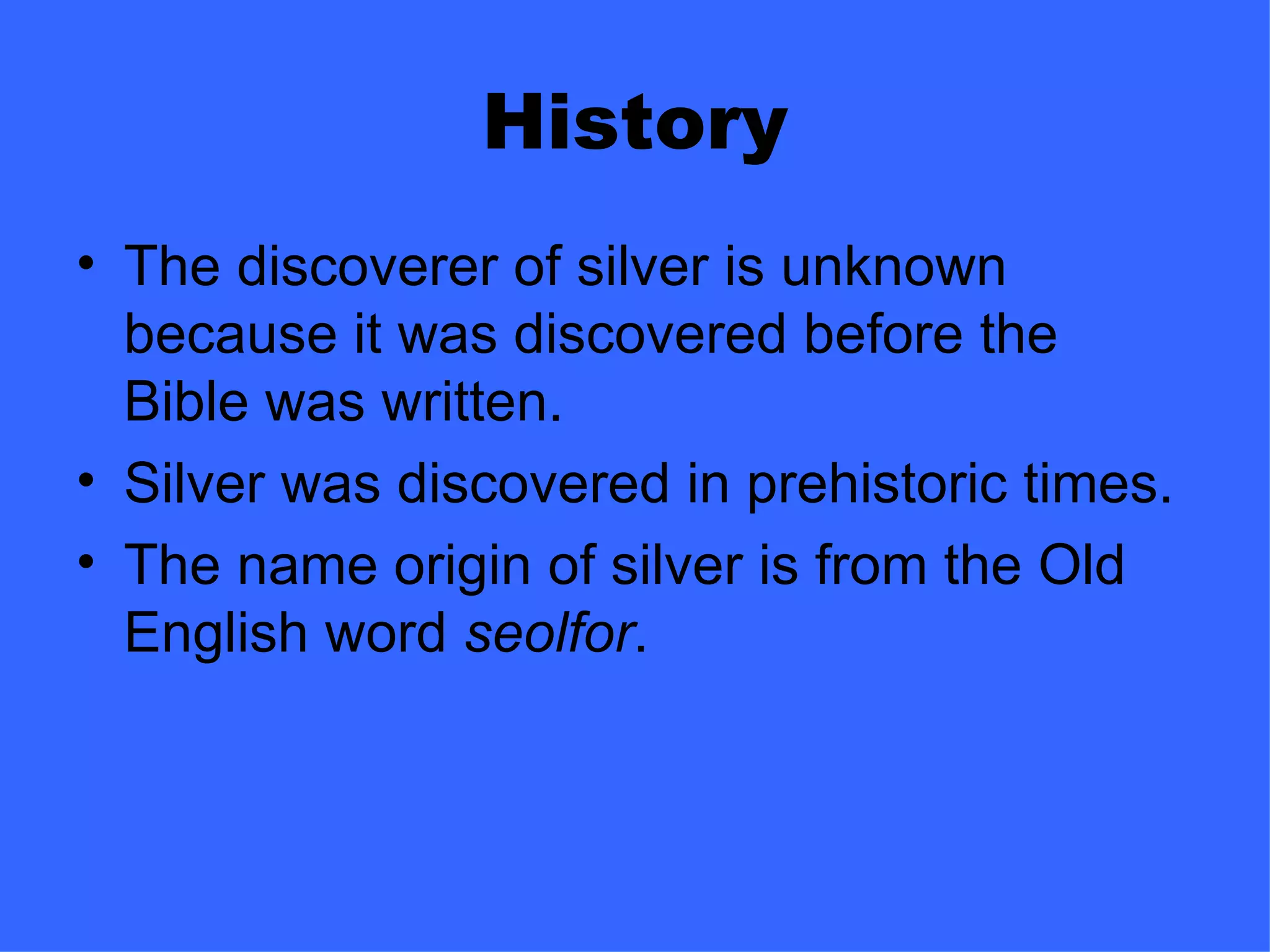 History

• The discoverer of silver is unknown because it was discovered before the Bible was written.
• Silver was discovered in prehistoric times.
• The name origin of silver is from the Old English word seolfor.